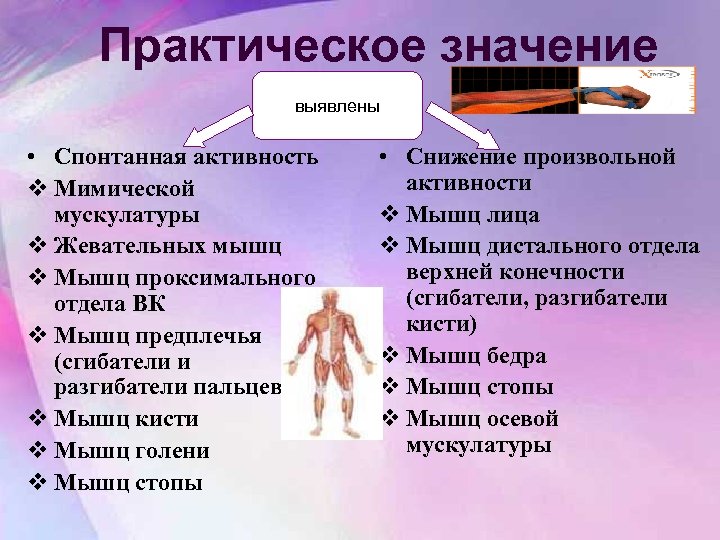 Практическое значение

выявлены

• Спонтанная активность
❖ Мимической мускулатуры
❖ Жевательных мышц
❖ Мышц проксимального отдела ВК
❖ Мышц предплечья (сгибатели и разгибатели пальцев
❖ Мышц кисти
❖ Мышц голени
❖ Мышц стопы

• Снижение произвольной активности
❖ Мышц лица
❖ Мышц дистального отдела верхней конечности (сгибатели, разгибатели кисти)
❖ Мышц бедра
❖ Мышц стопы
❖ Мышц осевой мускулатуры